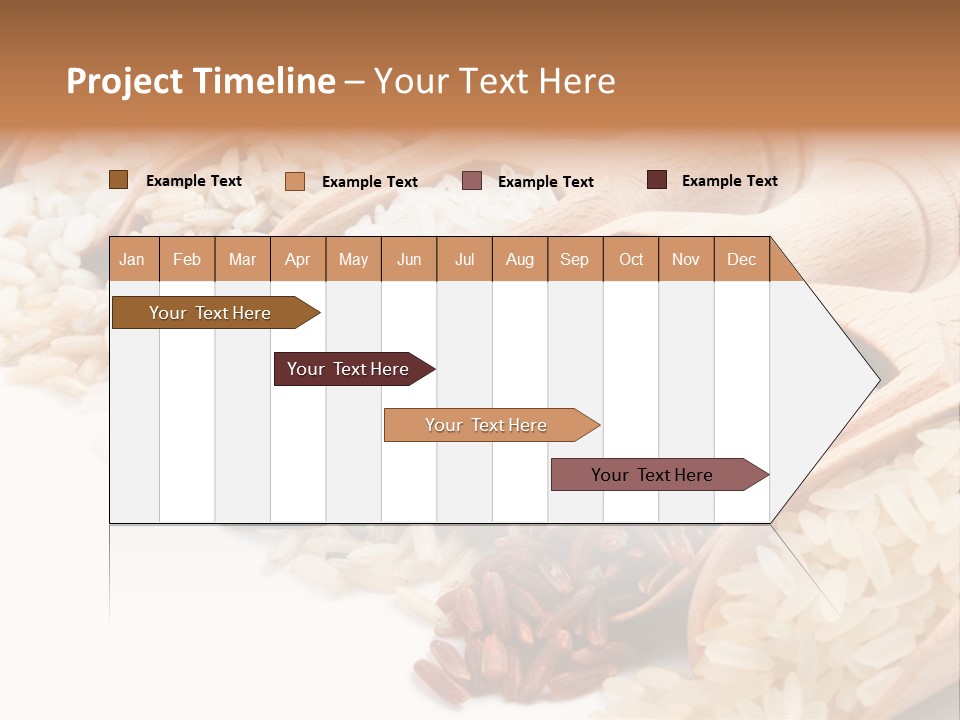 Project Timeline – Your Text Here

Example Text Example Text Example Text Example Text

| Jan | Feb | Mar | Apr | May | Jun | Jul | Aug | Sep | Oct | Nov | Dec |
|---|---|---|---|---|---|---|---|---|---|---|---|

Your Text Here

Your Text Here

Your Text Here

Your Text Here